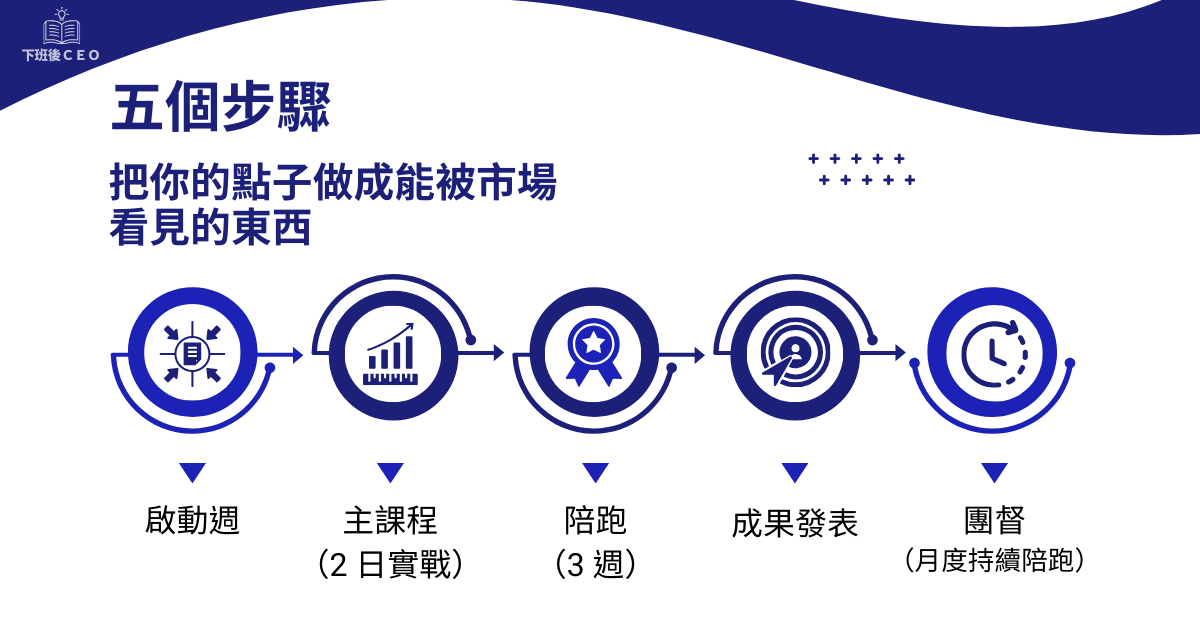 下班後CEO

五個步驟

把你的點子做成能被市場看見的東西

啟動週

主課程
(2 日實戰)

陪跑
(3 週)

成果發表

團督
(月度持續陪跑)